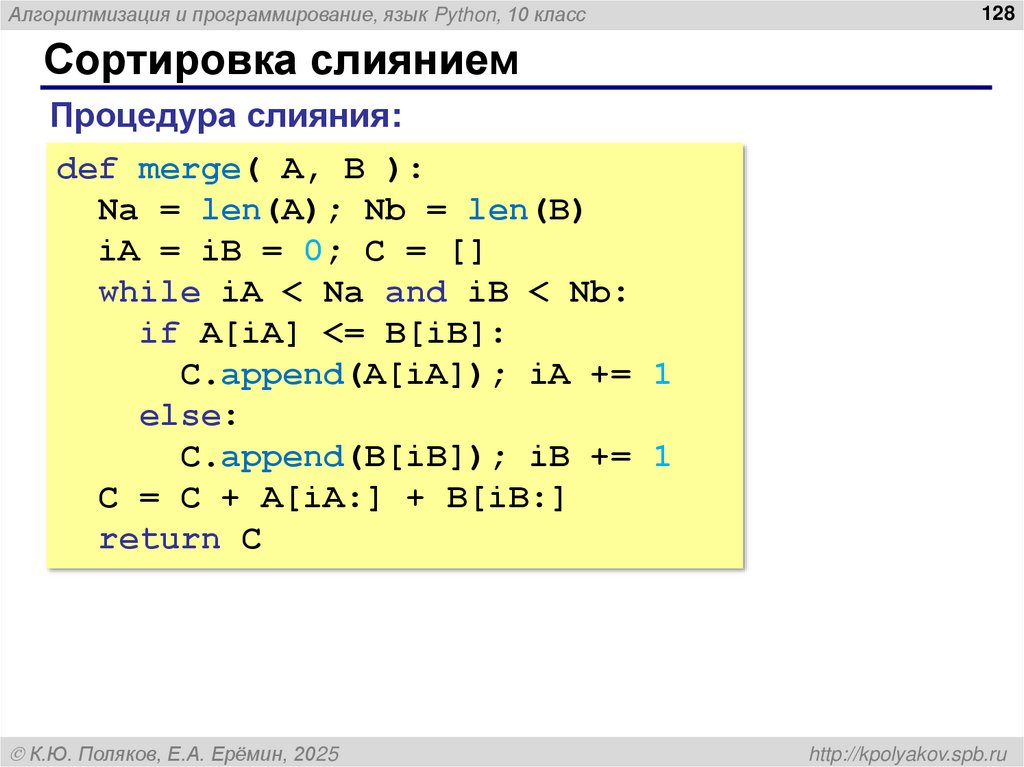 Алгоритмизация и программирование, язык Python, 10 класс

128

Сортировка слиянием

Процедура слияния:

def merge( A, B ):
  Na = len(A); Nb = len(B)
  iA = iB = 0; C = []
  while iA < Na and iB < Nb:
    if A[iA] <= B[iB]:
      C.append(A[iA]); iA += 1
    else:
      C.append(B[iB]); iB += 1
  C = C + A[iA:] + B[iB:]
  return C

© К.Ю. Поляков, Е.А. Ерёмин, 2025

http://kpolyakov.spb.ru